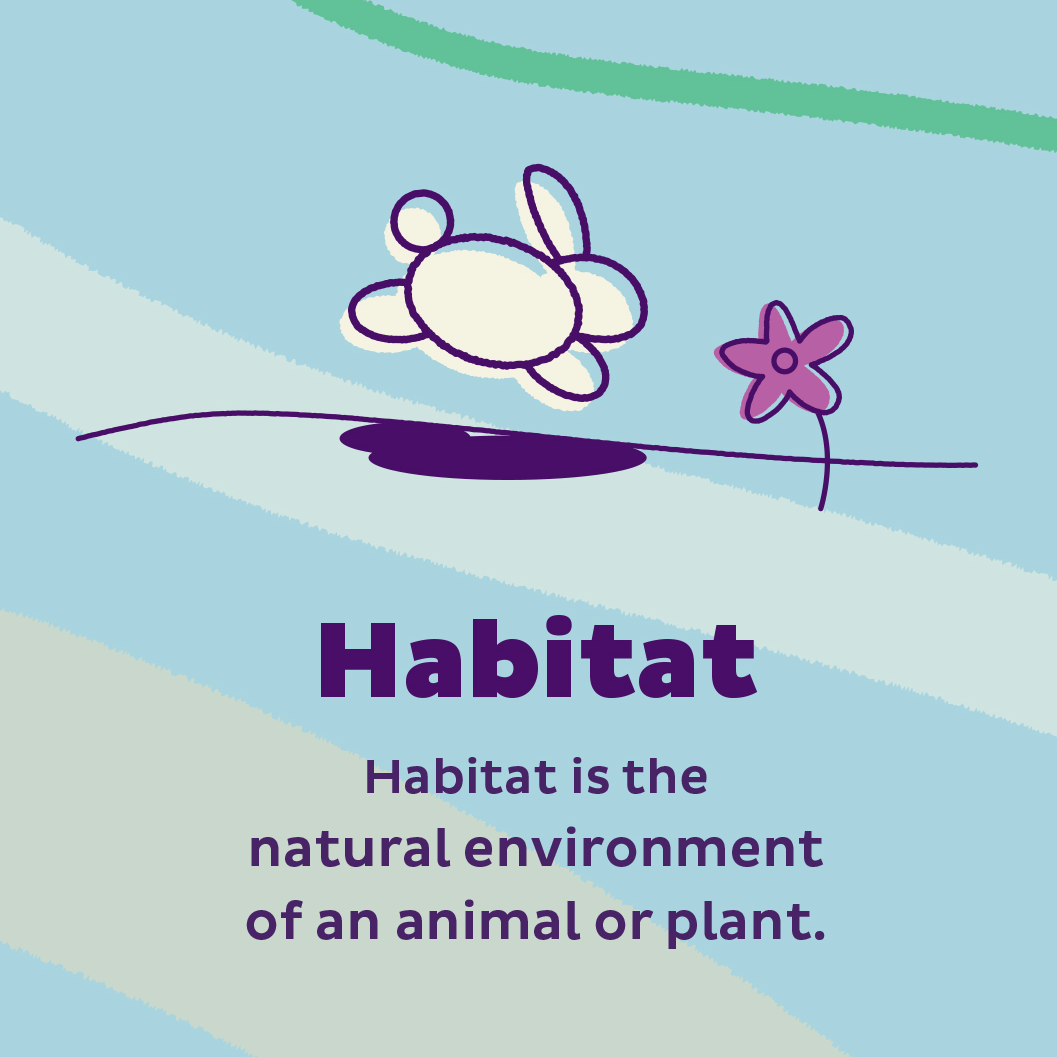 Habitat

Habitat is the natural environment of an animal or plant.